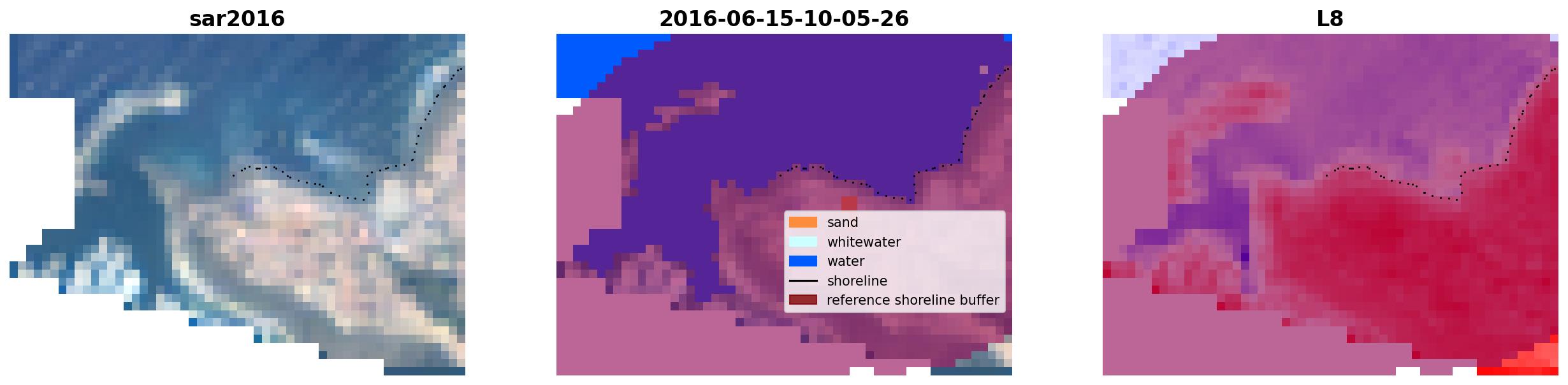 sar2016

2016-06-15-10-05-26

sand
whitewater
water
shoreline
reference shoreline buffer

L8